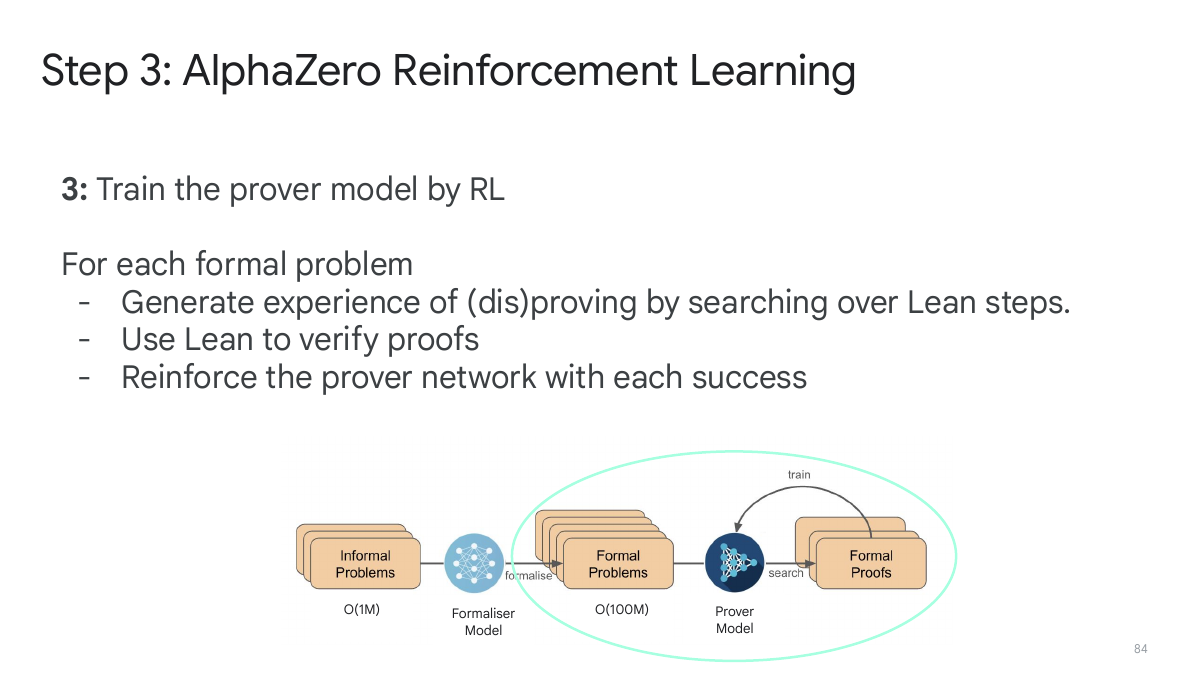 Step 3: AlphaZero Reinforcement Learning

**3:** Train the prover model by RL

For each formal problem
- Generate experience of (dis)proving by searching over Lean steps.
- Use Lean to verify proofs
- Reinforce the prover network with each success

Informal Problems

O(1M)

Formaliser Model

formalise

Formal Problems

O(100M)

Prover Model

search

train

Formal Proofs

84